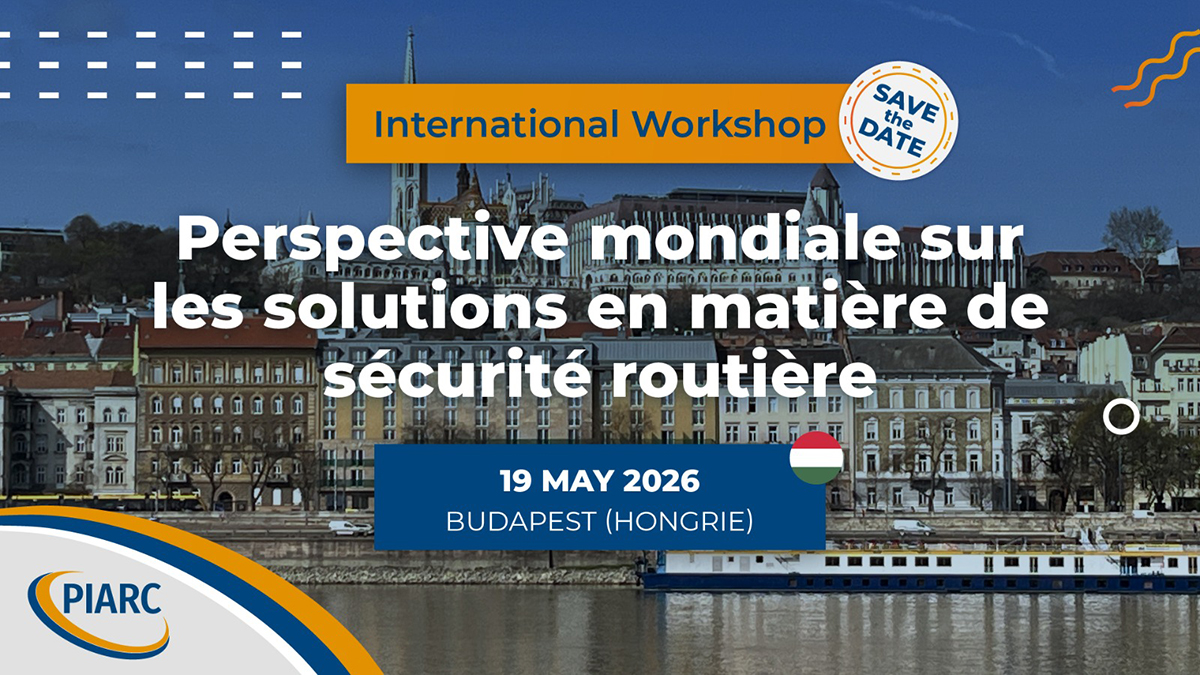 International Workshop

SAVE the DATE

Perspective mondiale sur les solutions en matière de sécurité routière

19 MAY 2026
BUDAPEST (HONGRIE)

PIARC